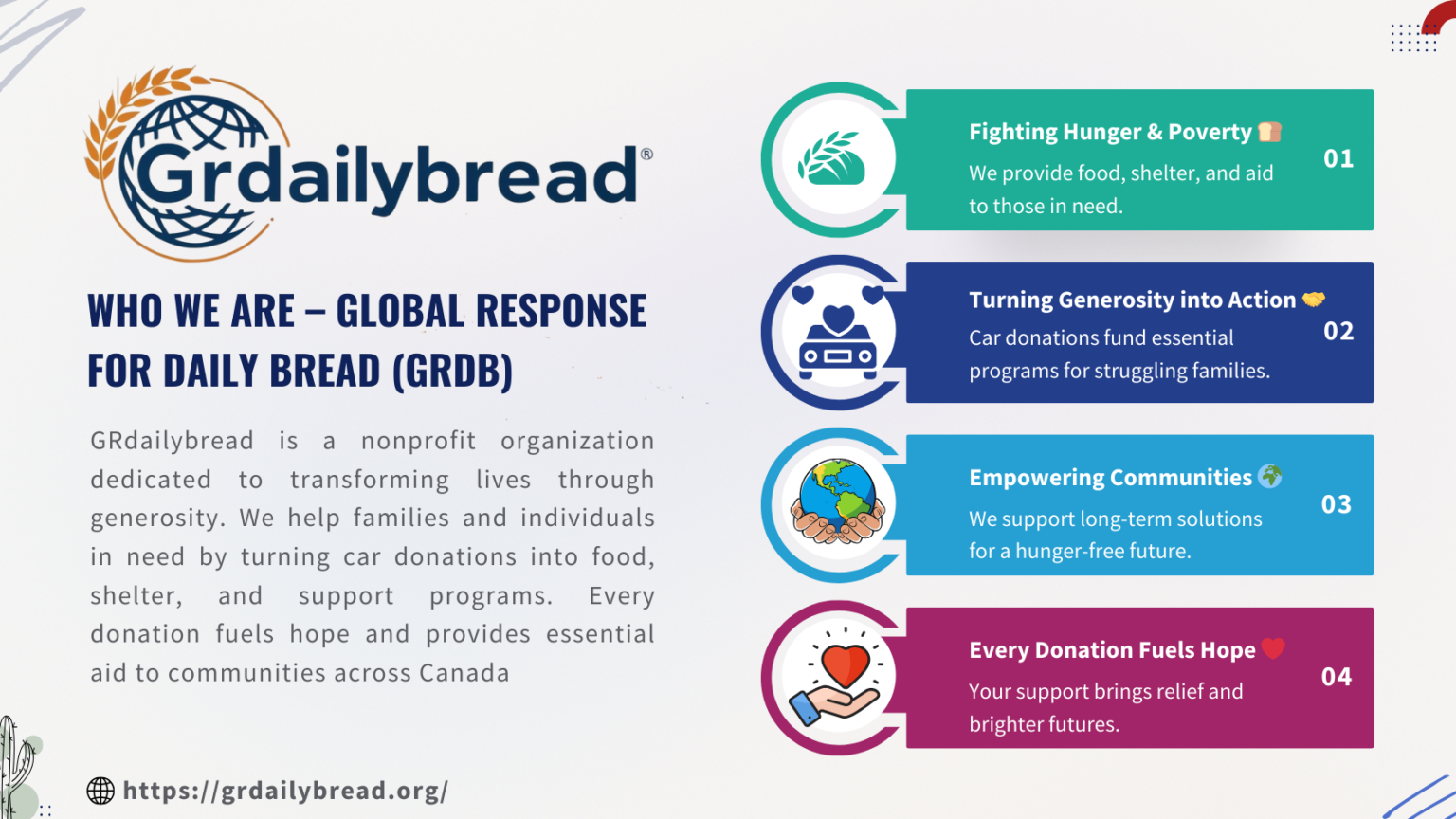 Grdailybread®

WHO WE ARE – GLOBAL RESPONSE FOR DAILY BREAD (GRDB)

GRdailybread is a nonprofit organization dedicated to transforming lives through generosity. We help families and individuals in need by turning car donations into food, shelter, and support programs. Every donation fuels hope and provides essential aid to communities across Canada

https://grdailybread.org/

Fighting Hunger & Poverty 🍞
We provide food, shelter, and aid to those in need.
01

Turning Generosity into Action 🤝
Car donations fund essential programs for struggling families.
02

Empowering Communities 🌍
We support long-term solutions for a hunger-free future.
03

Every Donation Fuels Hope ❤️
Your support brings relief and brighter futures.
04